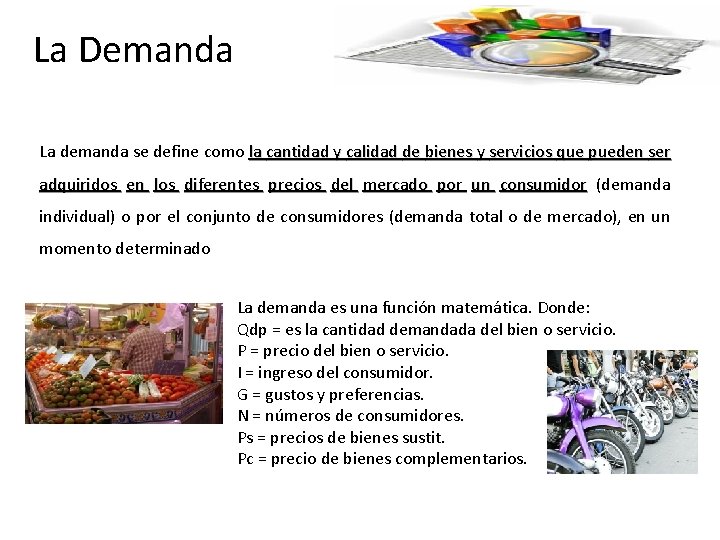 La Demanda

La demanda se define como la cantidad y calidad de bienes y servicios que pueden ser adquiridos en los diferentes precios del mercado por un consumidor (demanda individual) o por el conjunto de consumidores (demanda total o de mercado), en un momento determinado

La demanda es una función matemática. Donde:
Qdp = es la cantidad demandada del bien o servicio.
P = precio del bien o servicio.
I = ingreso del consumidor.
G = gustos y preferencias.
N = números de consumidores.
Ps = precios de bienes sustit.
Pc = precio de bienes complementarios.